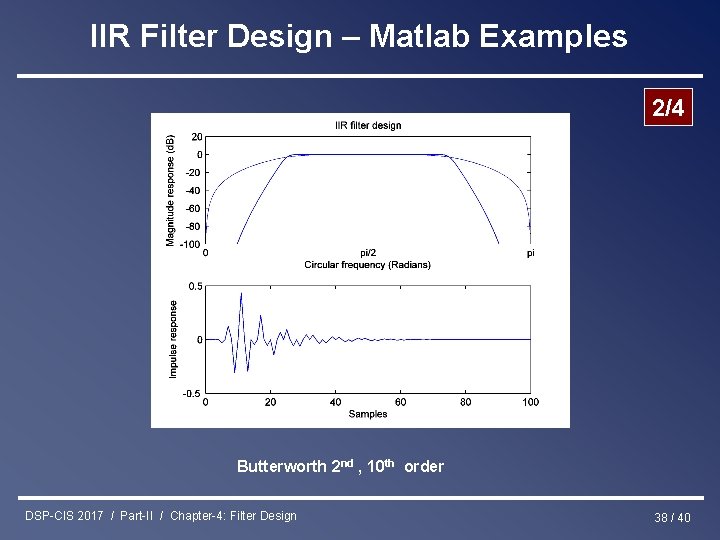 IIR Filter Design – Matlab Examples

2/4

IIR filter design

Magnitude response (dB)

20
0
-20
-40
-60
-80
-100

0
pi/2
pi

Circular frequency (Radians)

Impulse response

0.5
0
-0.5

0
20
40
60
80
100

Samples

Butterworth 2$^{nd}$ , 10$^{th}$ order

DSP-CIS 2017 / Part-II / Chapter-4: Filter Design

38 / 40